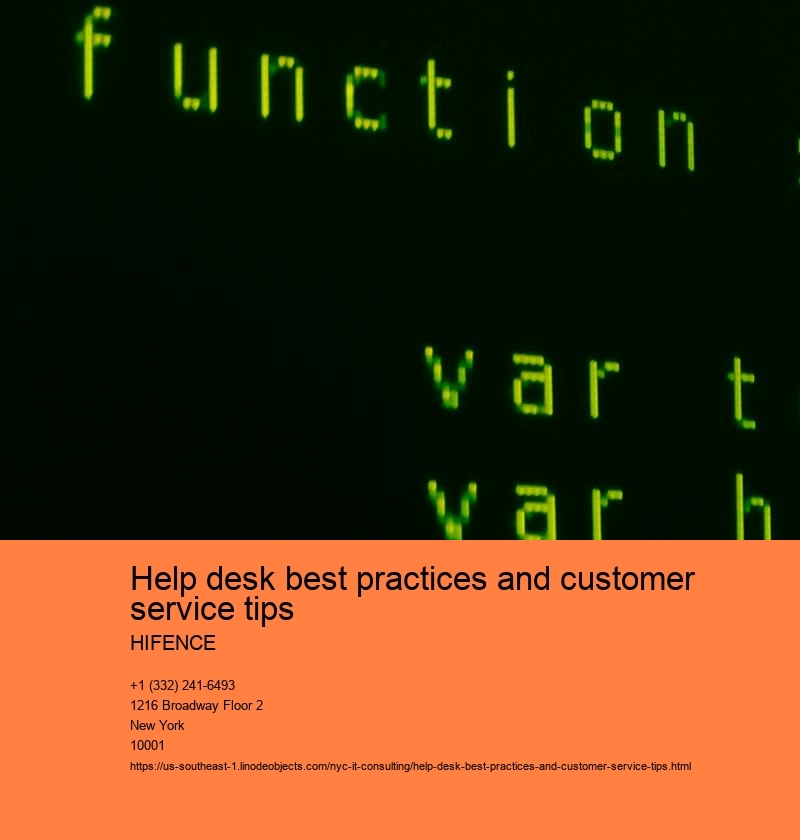 function

var t
var h

Help desk best practices and customer service tips

HIFENCE

+1 (332) 241-6493
1216 Broadway Floor 2
New York
10001

https://us-southeast-1.linodeobjects.com/nyc-it-consulting/help-desk-best-practices-and-customer-service-tips.html